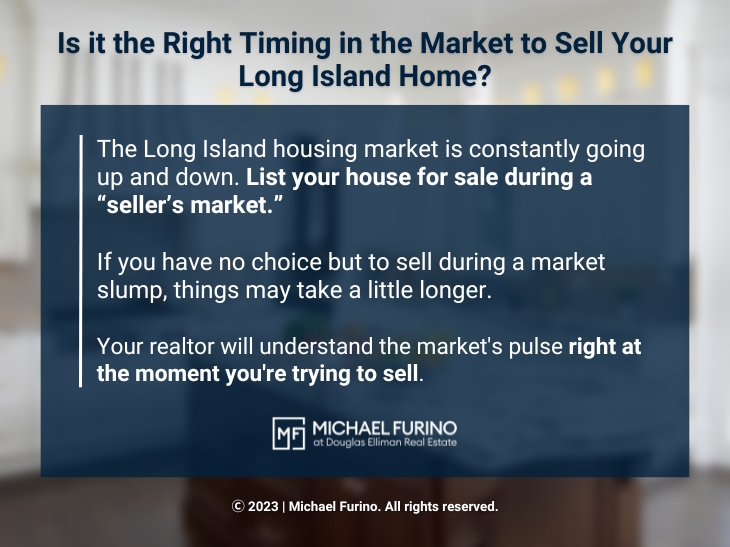 Is it the Right Timing in the Market to Sell Your Long Island Home?

The Long Island housing market is constantly going up and down. List your house for sale during a “seller’s market.”

If you have no choice but to sell during a market slump, things may take a little longer.

Your realtor will understand the market's pulse right at the moment you're trying to sell.

MF MICHAEL FURINO at Douglas Elliman Real Estate

© 2023 | Michael Furino. All rights reserved.